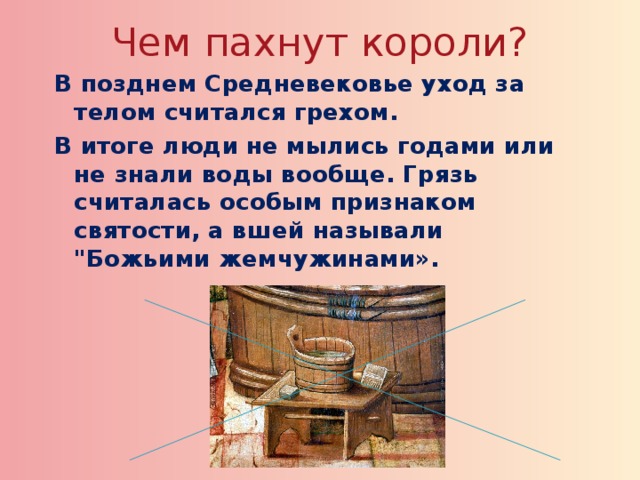 Чем пахнут короли?

В позднем Средневековье уход за телом считался грехом.

В итоге люди не мылись годами или не знали воды вообще. Грязь считалась особым признаком святости, а вшей называли "Божьими жемчужинами».